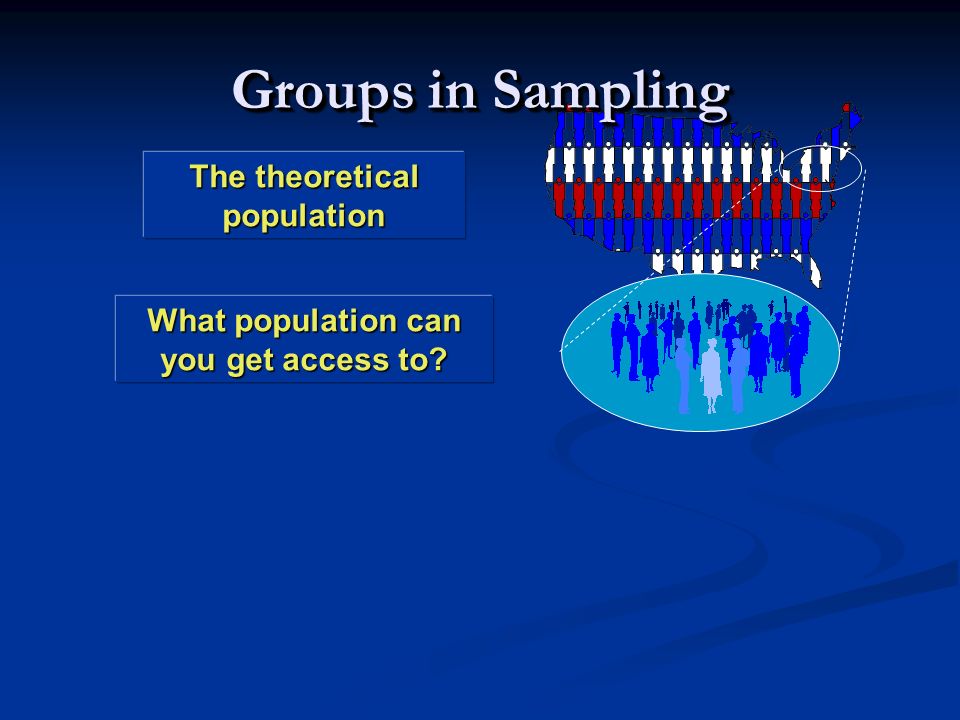 Groups in Sampling

The theoretical population

What population can you get access to?